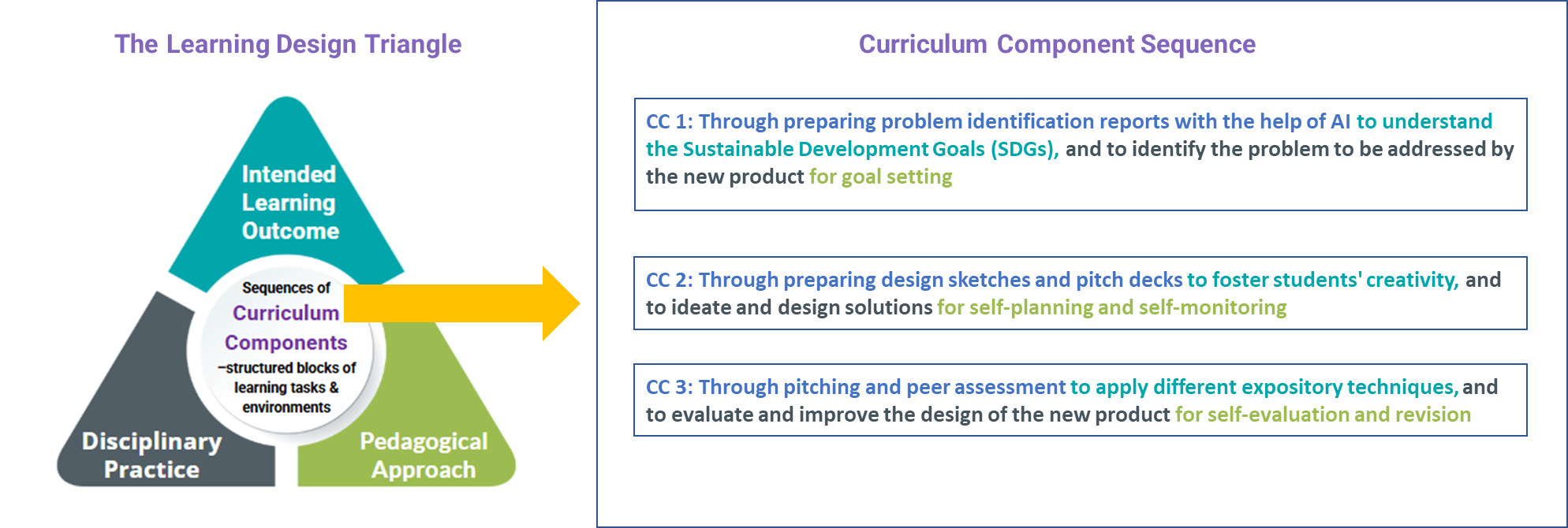 The Learning Design Triangle

Intended Learning Outcome

Sequences of Curriculum Components –structured blocks of learning tasks & environments

Disciplinary Practice

Pedagogical Approach

Curriculum Component Sequence

CC 1: Through preparing problem identification reports with the help of AI to understand the Sustainable Development Goals (SDGs), and to identify the problem to be addressed by the new product for goal setting

CC 2: Through preparing design sketches and pitch decks to foster students' creativity, and to ideate and design solutions for self-planning and self-monitoring

CC 3: Through pitching and peer assessment to apply different expository techniques, and to evaluate and improve the design of the new product for self-evaluation and revision